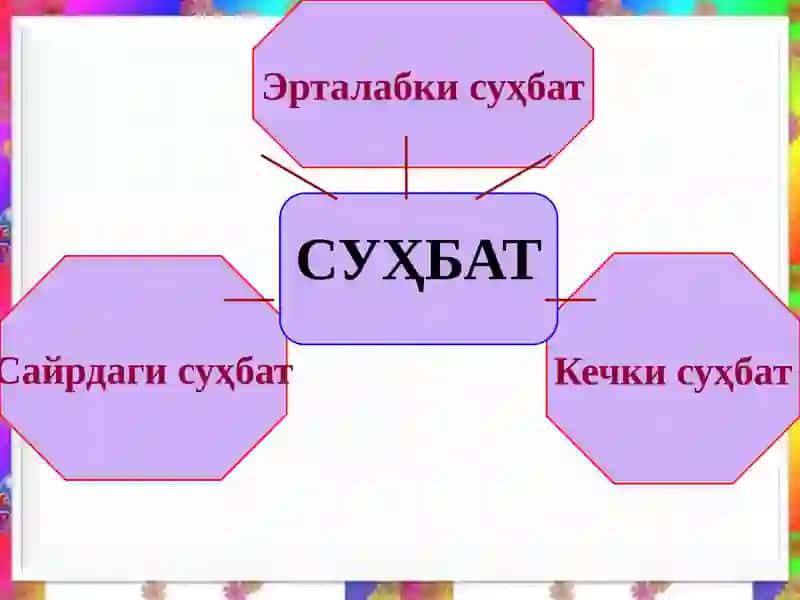 Эрталабки суҳбат

СУҲБАТ

Сайрдаги суҳбат

Кечки суҳбат